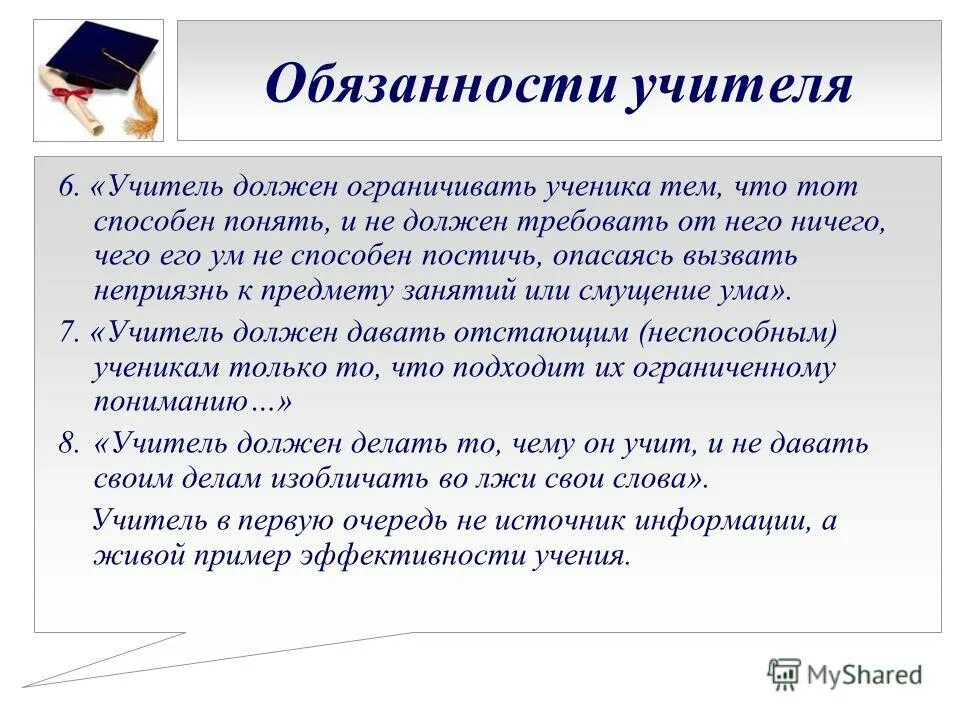 Обязанности учителя

6. «Учитель должен ограничивать ученика тем, что тот способен понять, и не должен требовать от него ничего, чего его ум не способен постичь, опасаясь вызвать неприязнь к предмету занятий или смущение ума».

7. «Учитель должен давать отстающим (неспособным) ученикам только то, что подходит их ограниченному пониманию…»

8. «Учитель должен делать то, чему он учит, и не давать своим делам изобличать во лжи свои слова».

Учитель в первую очередь не источник информации, а живой пример эффективности учения.

MyShared